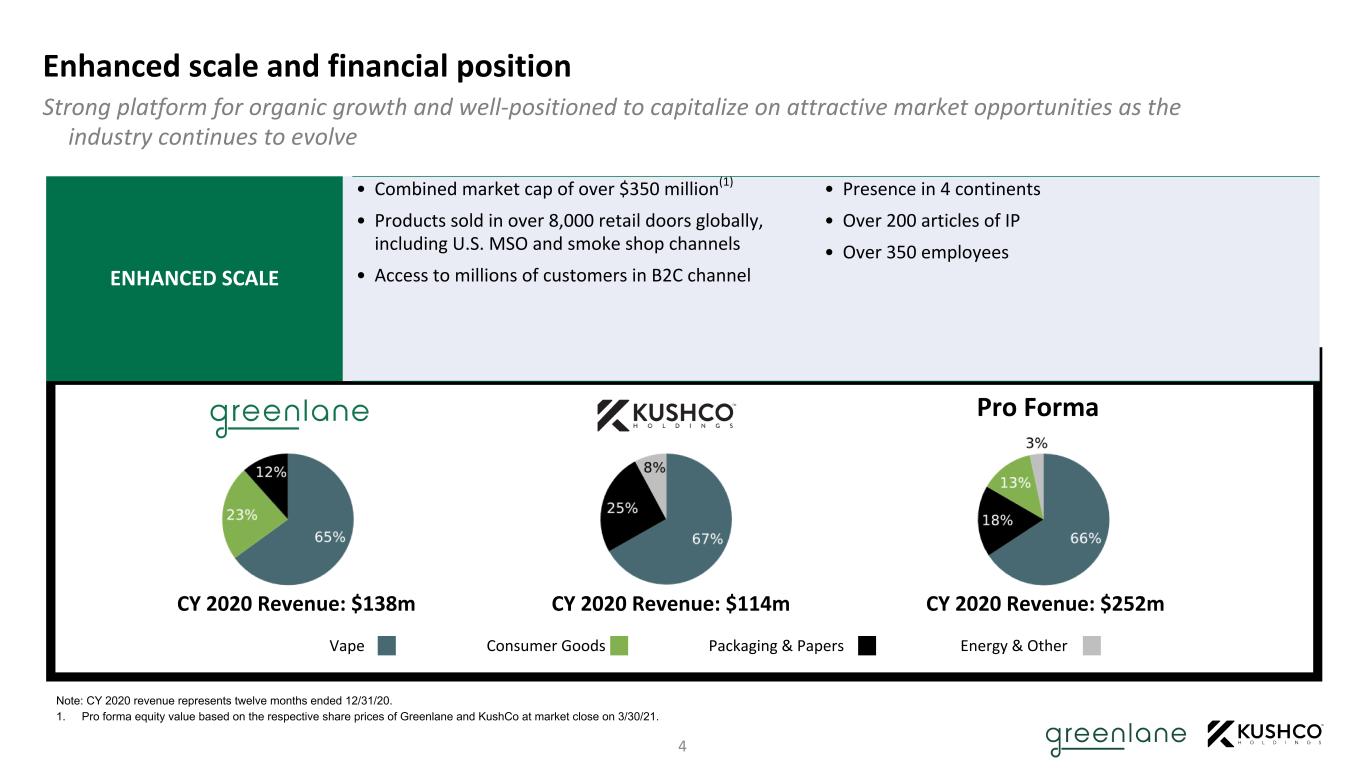 Enhanced scale and financial position

Strong platform for organic growth and well-positioned to capitalize on attractive market opportunities as the industry continues to evolve

ENHANCED SCALE

• Combined market cap of over \$350 million$^{(1)}$
• Products sold in over 8,000 retail doors globally, including U.S. MSO and smoke shop channels
• Access to millions of customers in B2C channel

• Presence in 4 continents
• Over 200 articles of IP
• Over 350 employees

greenlane

12%
23%
65%

CY 2020 Revenue: \$138m

KUSHCO HOLDINGS

8%
25%
67%

CY 2020 Revenue: \$114m

Pro Forma

3%
13%
18%
66%

CY 2020 Revenue: \$252m

Vape
Consumer Goods
Packaging & Papers
Energy & Other

Note: CY 2020 revenue represents twelve months ended 12/31/20.
1. Pro forma equity value based on the respective share prices of Greenlane and KushCo at market close on 3/30/21.

4

greenlane KUSHCO HOLDINGS